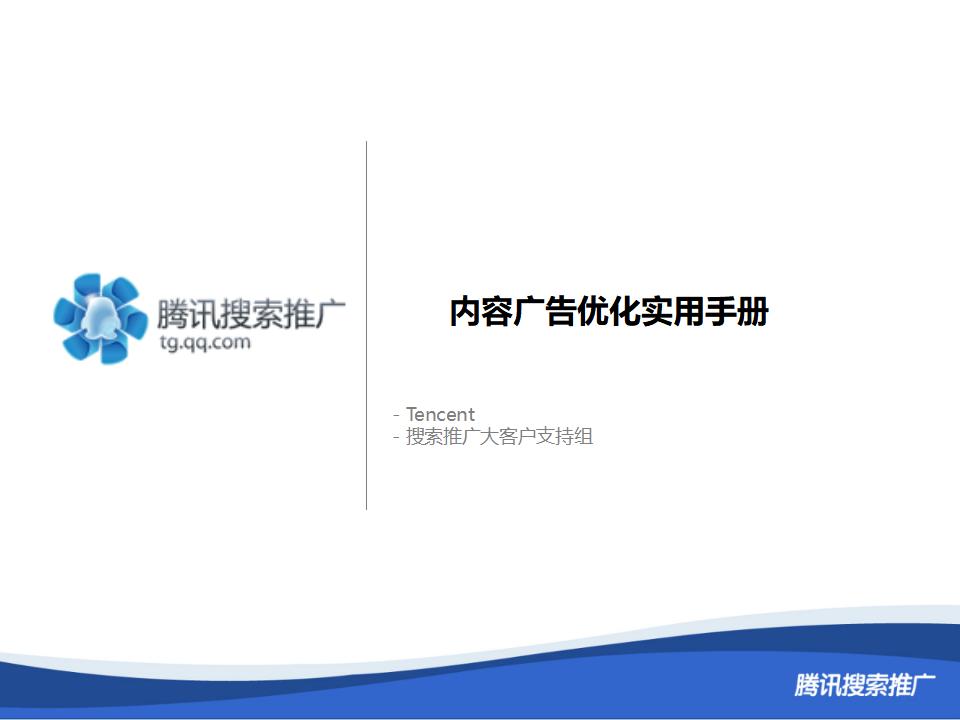 腾讯搜索推广
tg.qq.com

内容广告优化实用手册

- Tencent
- 搜索推广大客户支持组

腾讯搜索推广